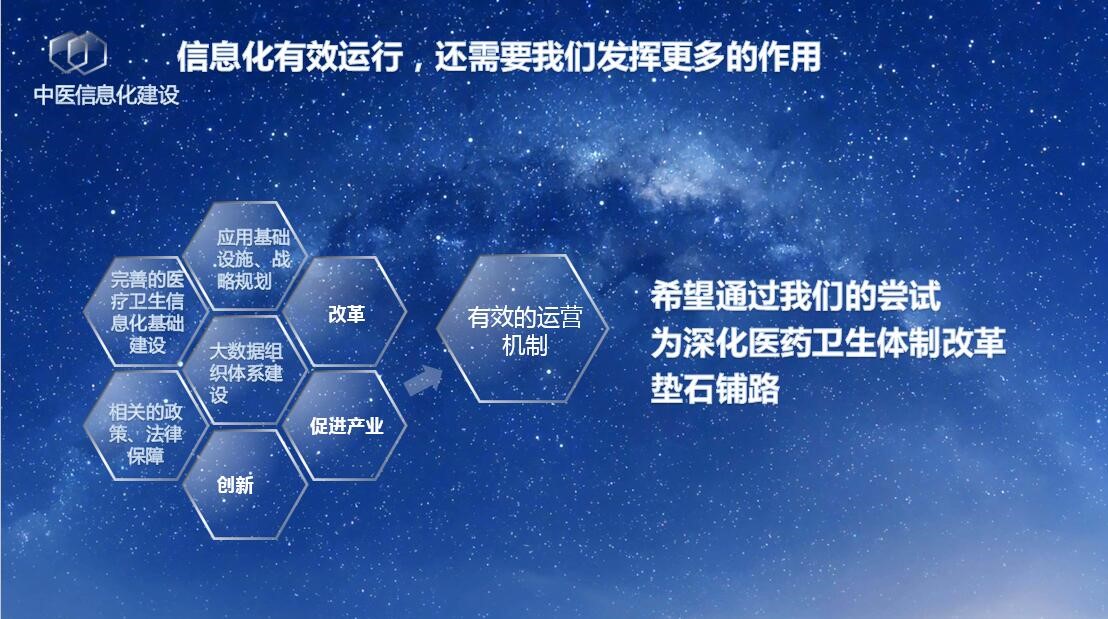 中医信息化建设

信息化有效运行，还需要我们发挥更多的作用

应用基础设施、战略规划

完善的医疗卫生信息化基础建设

改革

大数据组织体系建设

相关的政策、法律保障

促进产业

创新

有效的运营机制

希望通过我们的尝试
为深化医药卫生体制改革
垫石铺路